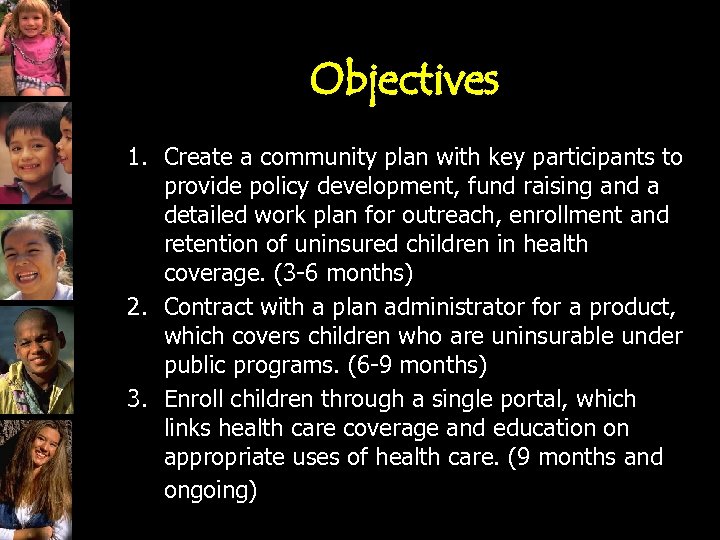 Objectives

1. Create a community plan with key participants to provide policy development, fund raising and a detailed work plan for outreach, enrollment and retention of uninsured children in health coverage. (3-6 months)
2. Contract with a plan administrator for a product, which covers children who are uninsurable under public programs. (6-9 months)
3. Enroll children through a single portal, which links health care coverage and education on appropriate uses of health care. (9 months and ongoing)